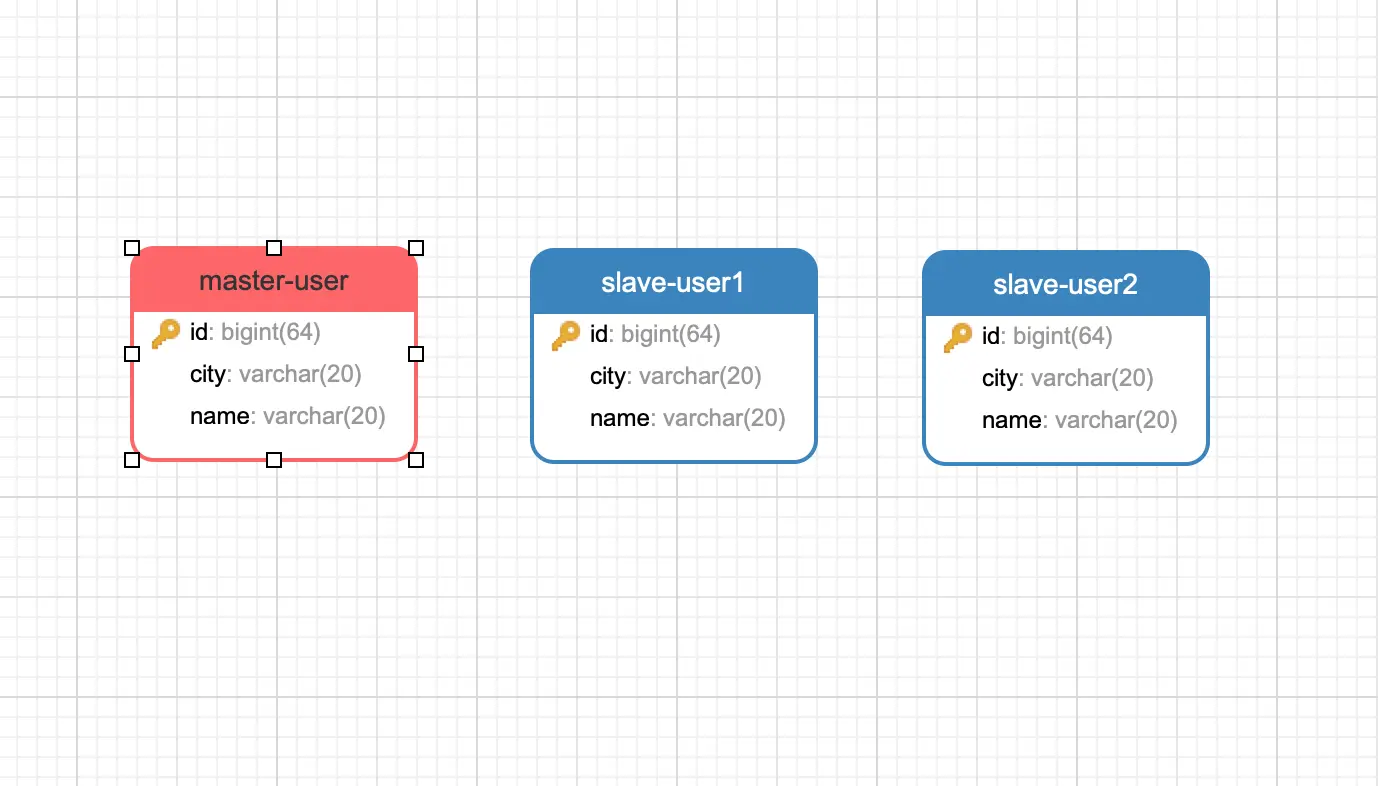 master-user

id: bigint(64)
city: varchar(20)
name: varchar(20)

slave-user1

id: bigint(64)
city: varchar(20)
name: varchar(20)

slave-user2

id: bigint(64)
city: varchar(20)
name: varchar(20)